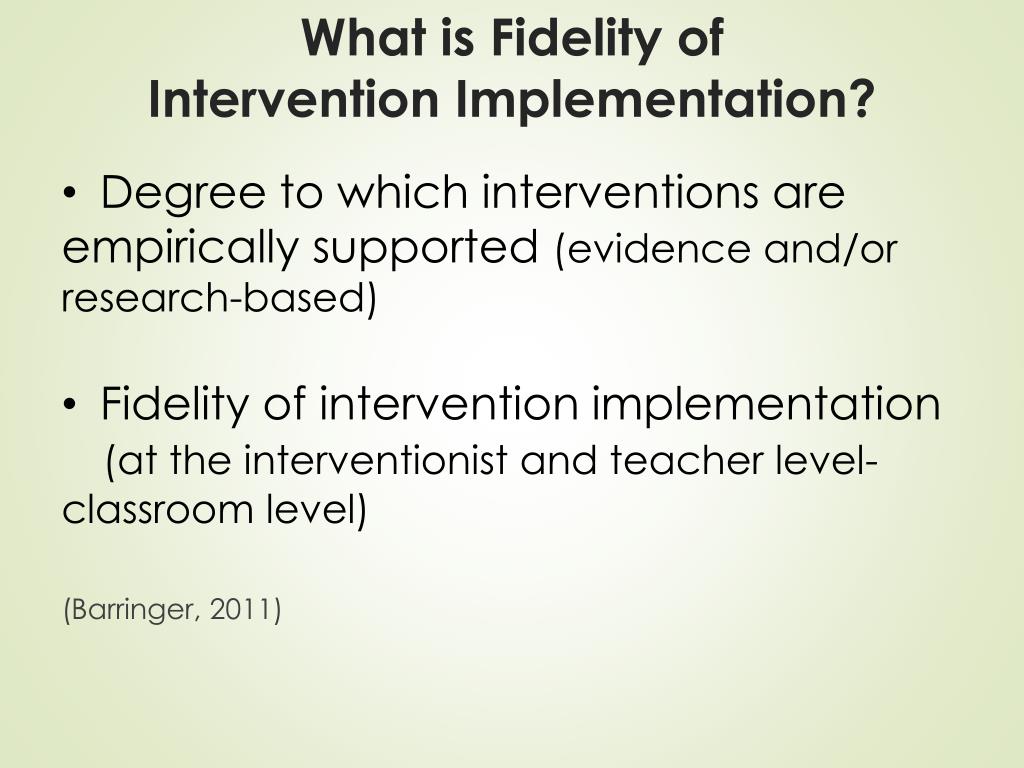 What is Fidelity of Intervention Implementation?

• Degree to which interventions are empirically supported (evidence and/or research-based)

• Fidelity of intervention implementation (at the interventionist and teacher level-classroom level)

(Barringer, 2011)